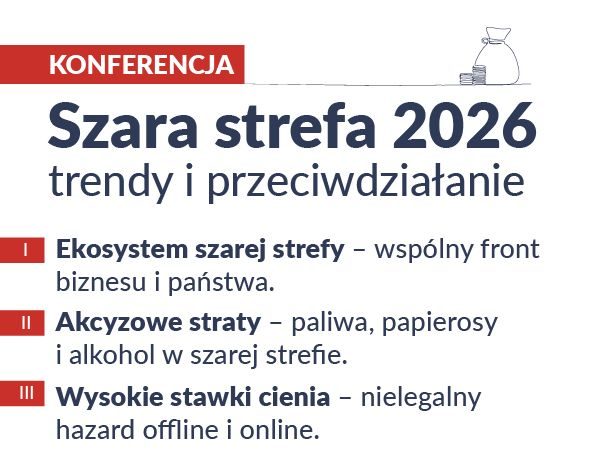 KONFERENCJA

Szara strefa 2026
trendy i przeciwdziałanie

I Ekosystem szarej strefy – wspólny front biznesu i państwa.

II Akcyzowe straty – paliwa, papierosy i alkohol w szarej strefie.

III Wysokie stawki cienia – nielegalny hazard offline i online.